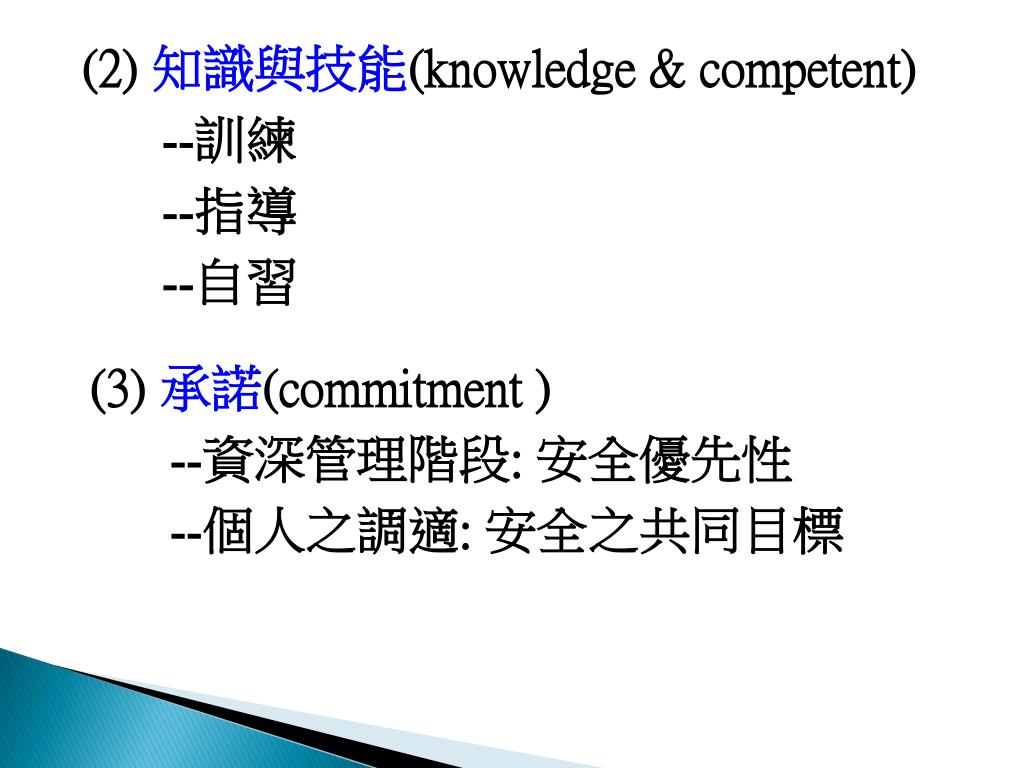 (2) 知識與技能(knowledge & competent)

--訓練

--指導

--自習

(3) 承諾(commitment )

--資深管理階段: 安全優先性

--個人之調適: 安全之共同目標